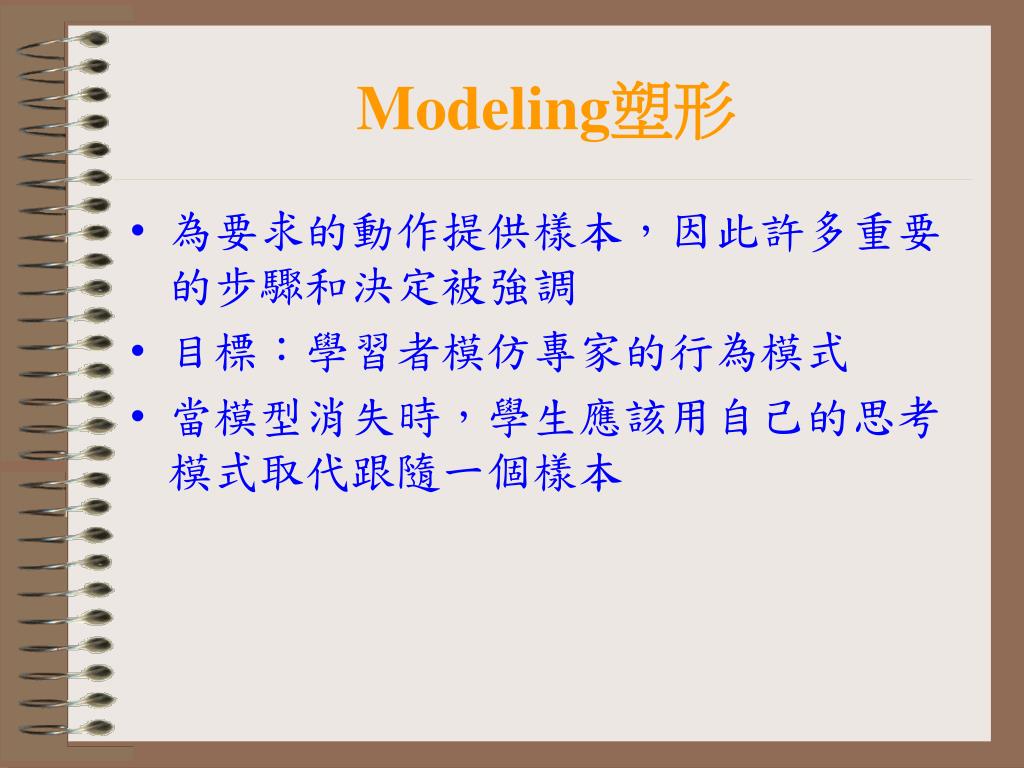 Modeling塑形

• 為要求的動作提供樣本，因此許多重要的步驟和決定被強調
• 目標：學習者模仿專家的行為模式
• 當模型消失時，學生應該用自己的思考模式取代跟隨一個樣本